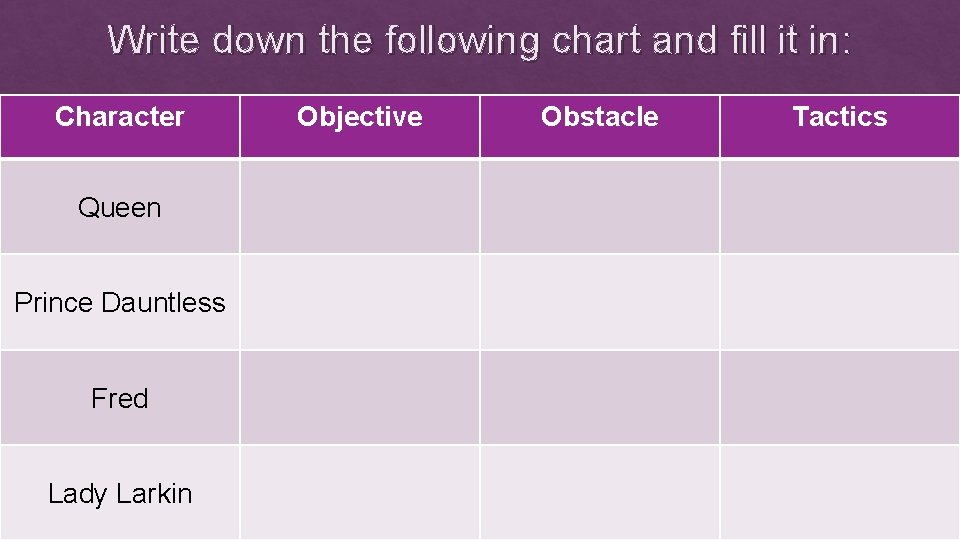 Write down the following chart and fill it in:

| Character | Objective | Obstacle | Tactics |
|---|---|---|---|
| Queen | | | |
| Prince Dauntless | | | |
| Fred | | | |
| Lady Larkin | | | |